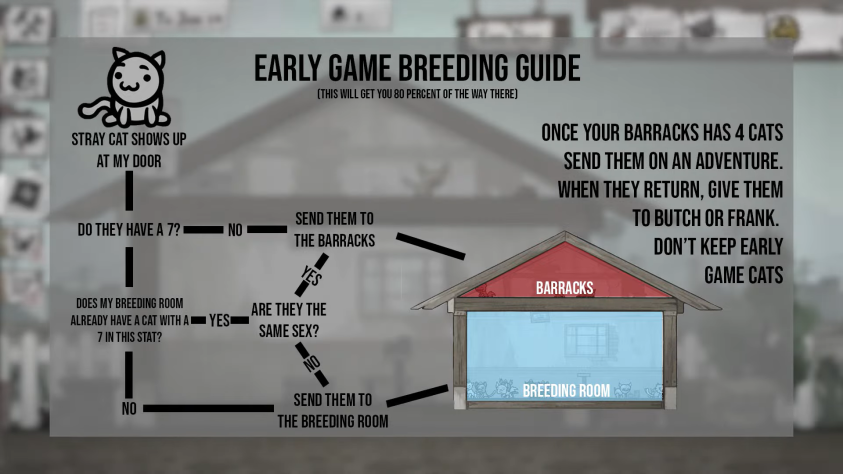 EARLY GAME BREEDING GUIDE
(THIS WILL GET YOU 80 PERCENT OF THE WAY THERE)

STRAY CAT SHOWS UP AT MY DOOR

DO THEY HAVE A 7?

NO

SEND THEM TO THE BARRACKS

YES

DOES MY BREEDING ROOM ALREADY HAVE A CAT WITH A 7 IN THIS STAT?

YES

ARE THEY THE SAME SEX?

NO

NO

SEND THEM TO THE BREEDING ROOM

ONCE YOUR BARRACKS HAS 4 CATS SEND THEM ON AN ADVENTURE. WHEN THEY RETURN, GIVE THEM TO BUTCH OR FRANK. DON'T KEEP EARLY GAME CATS

BARRACKS

BREEDING ROOM